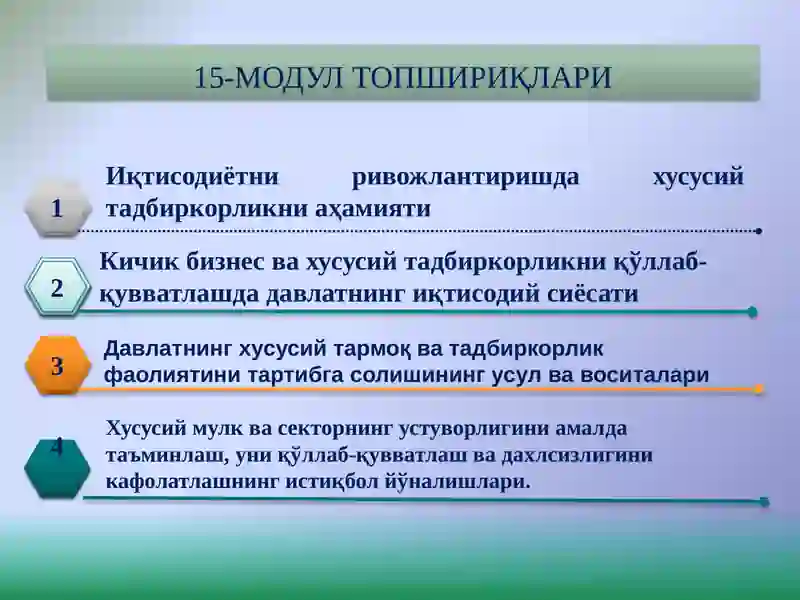 15-МОДУЛ ТОПШИРИҚЛАРИ

1

Иқтисодиётни ривожлантиришда хусусий тадбиркорликни аҳамияти

2

Кичик бизнес ва хусусий тадбиркорликни қўллаб-қувватлашда давлатнинг иқтисодий сиёсати

3

Давлатнинг хусусий тармоқ ва тадбиркорлик фаолиятини тартибга солишининг усул ва воситалари

4

Хусусий мулк ва секторнинг устуворлигини амалда таъминлаш, уни қўллаб-қувватлаш ва дахлсизлигини кафолатлашнинг истиқбол йўналишлари.